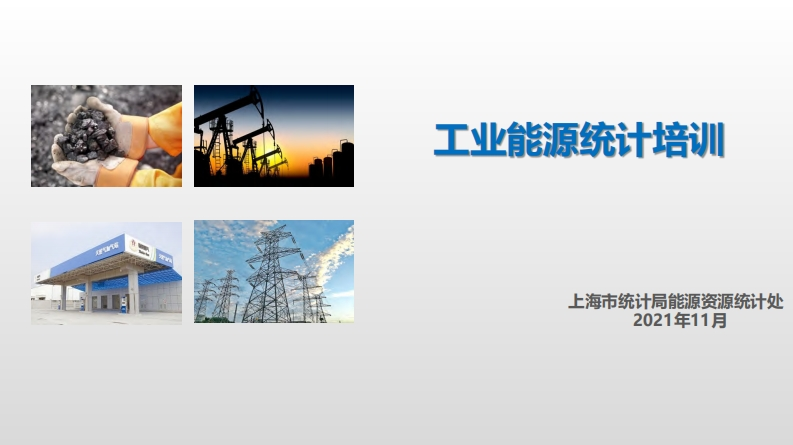 工业能源统计培训

上海市统计局能源资源统计处
2021年11月